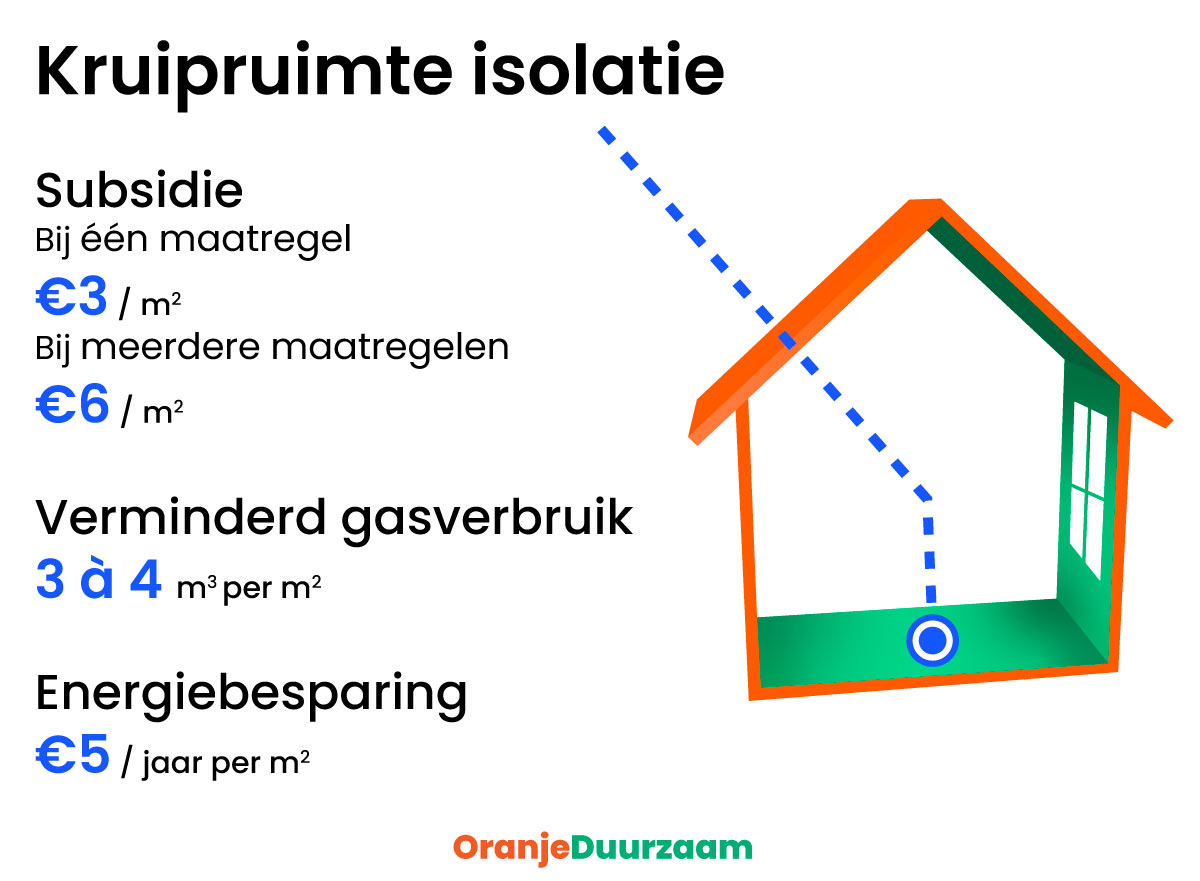 Kruipruimte isolatie

Subsidie
Bij één maatregel
€3 / m²
Bij meerdere maatregelen
€6 / m²

Verminderd gasverbruik
3 à 4 m³ per m²

Energiebesparing
€5 / jaar per m²

OranjeDuurzaam